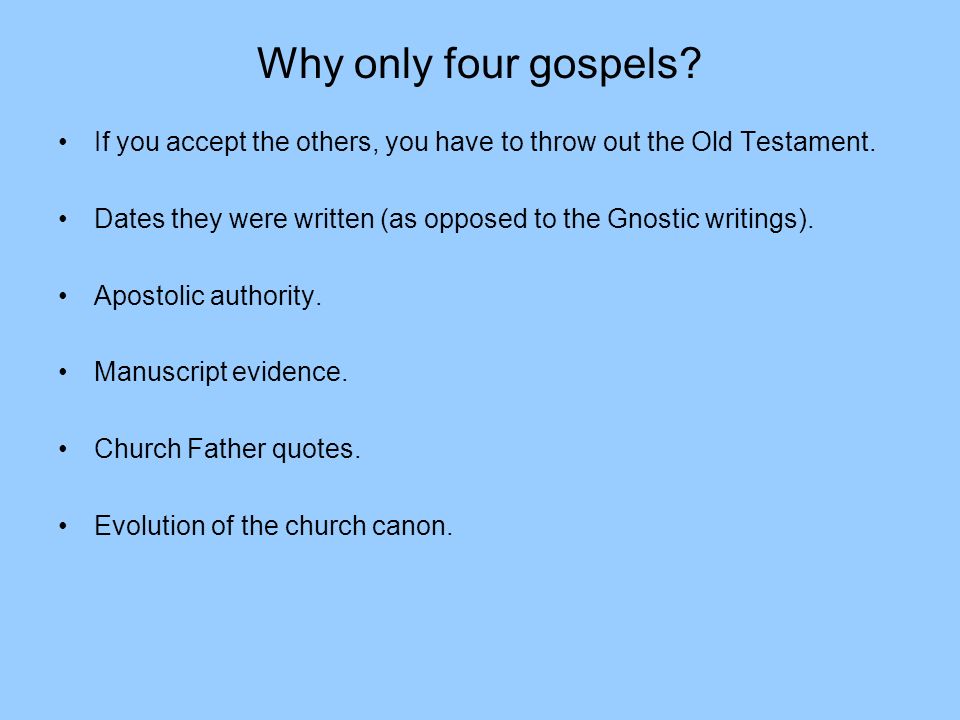 Why only four gospels?

• If you accept the others, you have to throw out the Old Testament.

• Dates they were written (as opposed to the Gnostic writings).

• Apostolic authority.

• Manuscript evidence.

• Church Father quotes.

• Evolution of the church canon.